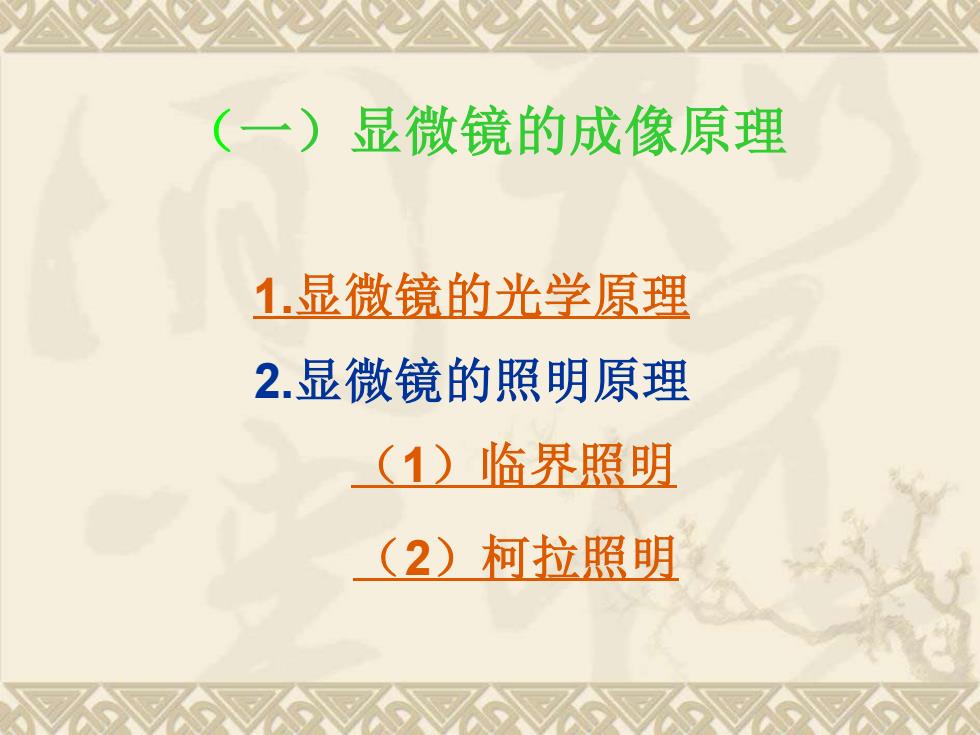 （一）显微镜的成像原理

1.显微镜的光学原理

2.显微镜的照明原理

（1）临界照明

（2）柯拉照明